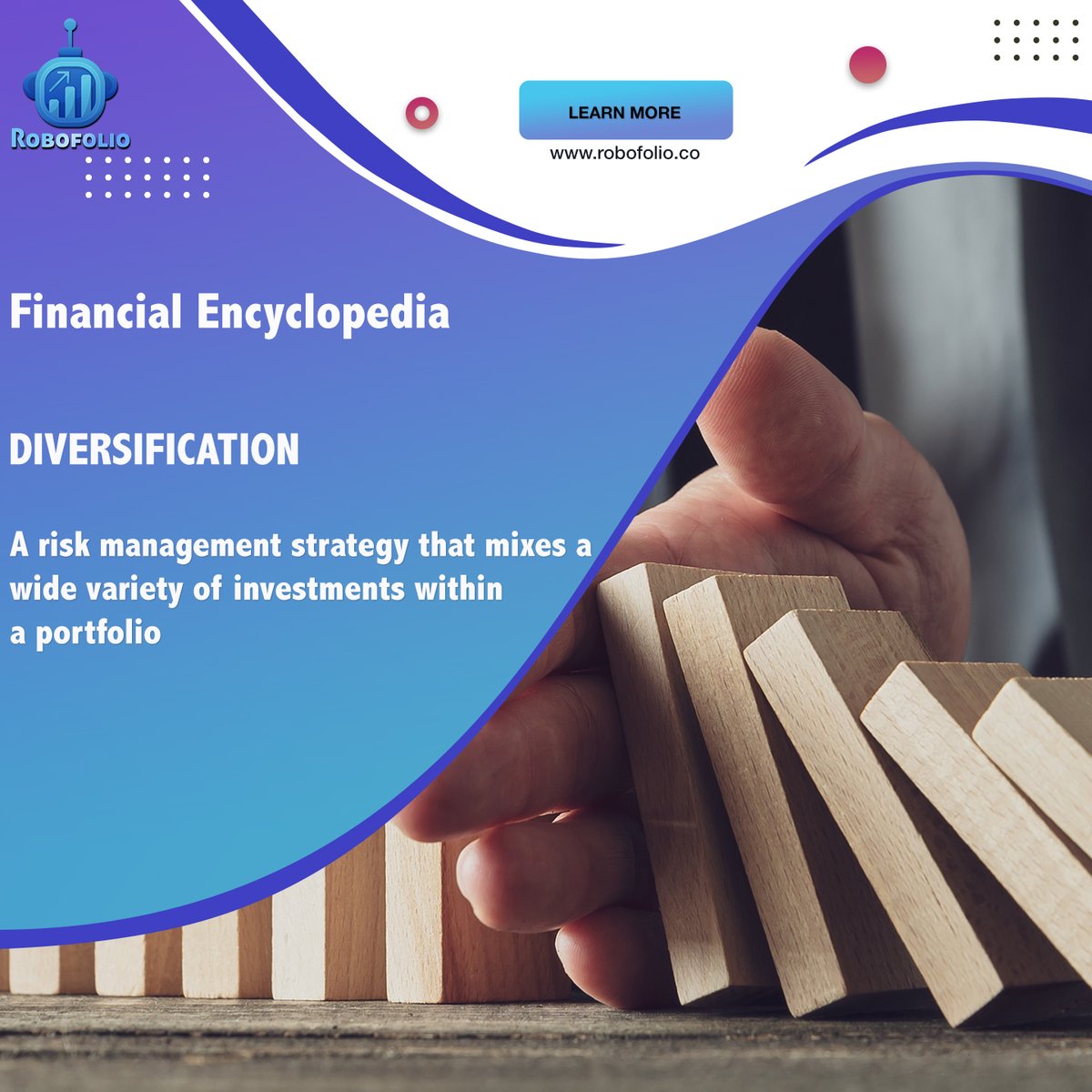 ROBOFOLIO

LEARN MORE

www.robofolio.co

Financial Encyclopedia

DIVERSIFICATION

A risk management strategy that mixes a wide variety of investments within a portfolio